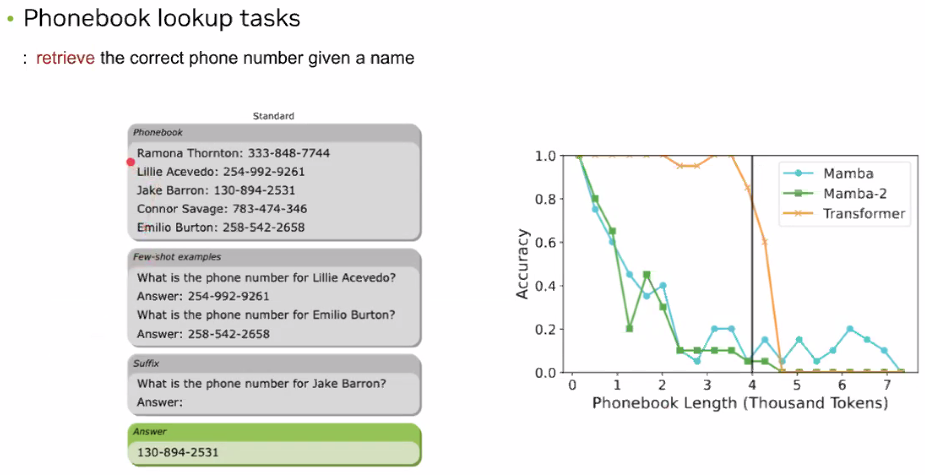 • Phonebook lookup tasks

: retrieve the correct phone number given a name

Standard

Phonebook
Ramona Thornton: 333-848-7744
Lillie Acevedo: 254-992-9261
Jake Barron: 130-894-2531
Connor Savage: 783-474-346
Emilio Burton: 258-542-2658

Few-shot examples
What is the phone number for Lillie Acevedo?
Answer: 254-992-9261
What is the phone number for Emilio Burton?
Answer: 258-542-2658

Suffix
What is the phone number for Jake Barron?
Answer:

Answer
130-894-2531

Accuracy
1.0
0.8
0.6
0.4
0.2
0.0
0 1 2 3 4 5 6 7
Phonebook Length (Thousand Tokens)
Mamba
Mamba-2
Transformer